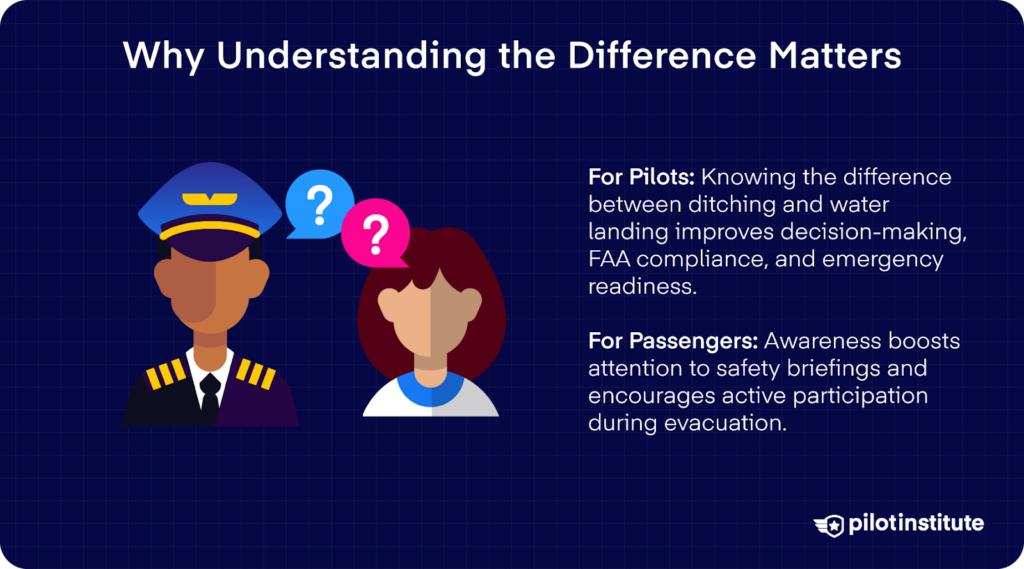 Why Understanding the Difference Matters

?

?

For Pilots: Knowing the difference between ditching and water landing improves decision-making, FAA compliance, and emergency readiness.

For Passengers: Awareness boosts attention to safety briefings and encourages active participation during evacuation.

pilotinstitute